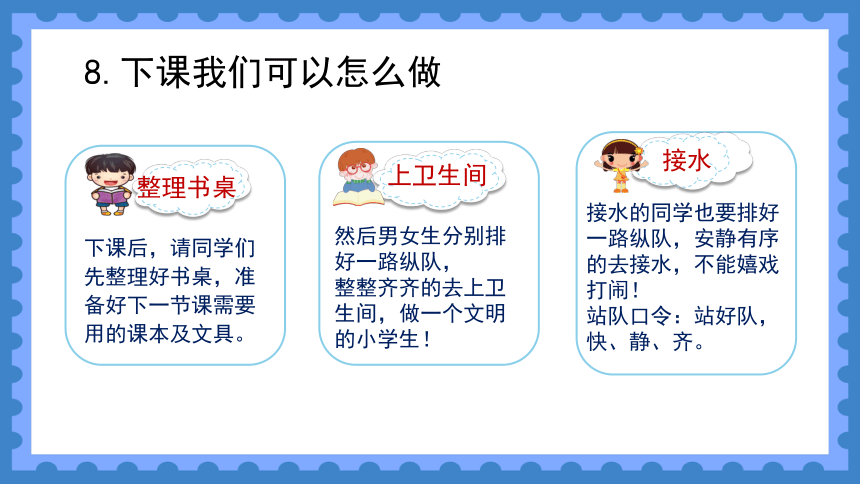 8. 下课我们可以怎么做

整理书桌

下课后，请同学们先整理好书桌，准备好下一节课需要用的课本及文具。

上卫生间

然后男女生分别排好一路纵队，
整整齐齐的去上卫生间，做一个文明的小学生！

接水

接水的同学也要排好一路纵队，安静有序的去接水，不能嬉戏打闹！
站队口令：站好队，快、静、齐。